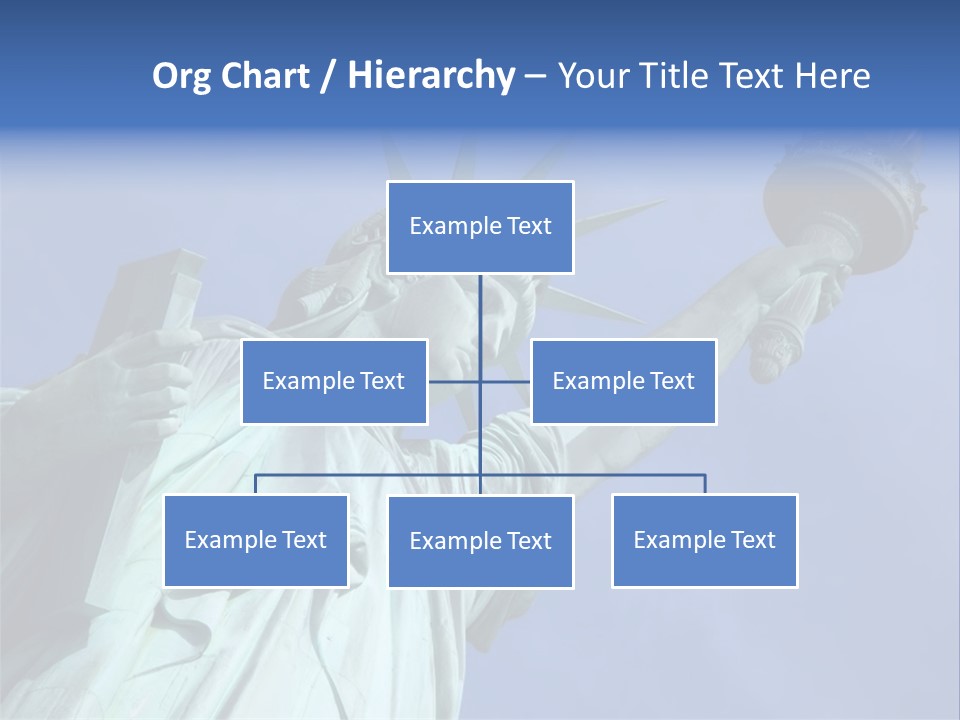 Org Chart / Hierarchy – Your Title Text Here

Example Text

Example Text

Example Text

Example Text

Example Text

Example Text